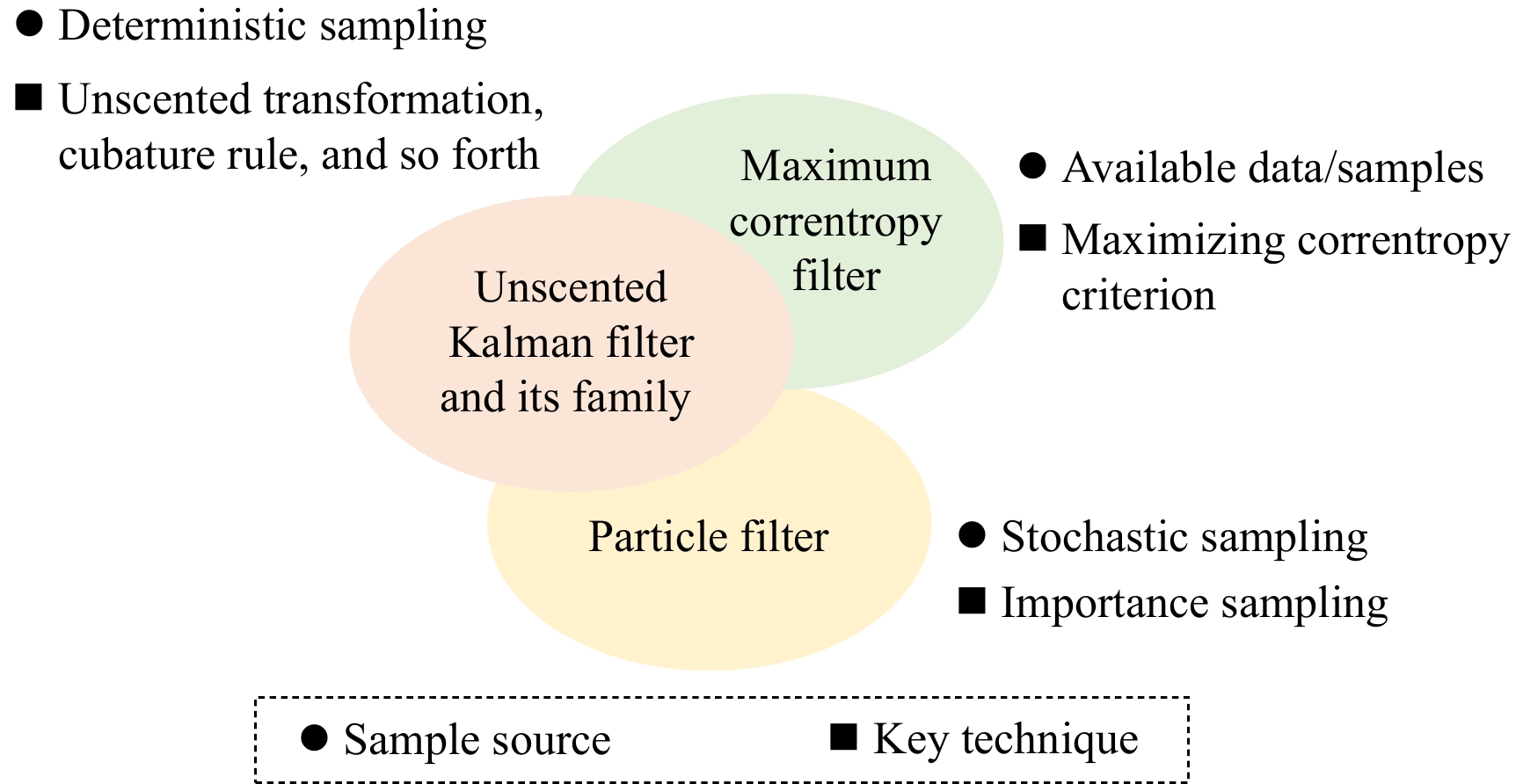 ● Deterministic sampling
■ Unscented transformation, cubature rule, and so forth

Maximum correntropy filter

● Available data/samples
■ Maximizing correntropy criterion

Unscented Kalman filter and its family

Particle filter

● Stochastic sampling
■ Importance sampling

● Sample source ■ Key technique